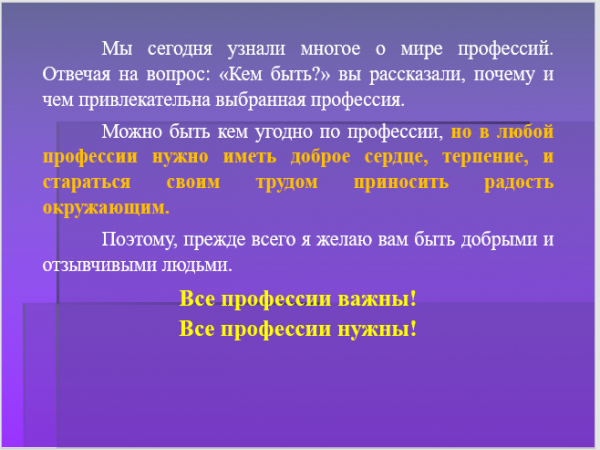 Мы сегодня узнали многое о мире профессий. Отвечая на вопрос: «Кем быть?» вы рассказали, почему и чем привлекательна выбранная профессия.

Можно быть кем угодно по профессии, но в любой профессии нужно иметь доброе сердце, терпение, и стараться своим трудом приносить радость окружающим.

Поэтому, прежде всего я желаю вам быть добрыми и отзывчивыми людьми.

Все профессии важны!
Все профессии нужны!